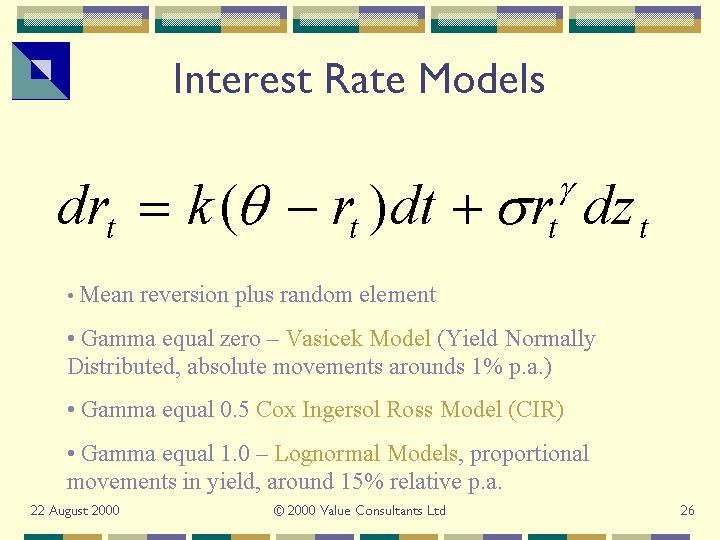 Interest Rate Models

$dr_t = k(\theta - r_t)dt + \sigma r_t^{\gamma} dz_t$

• Mean reversion plus random element

• Gamma equal zero – Vasicek Model (Yield Normally Distributed, absolute movements arounds 1% p.a.)

• Gamma equal 0.5 Cox Ingersol Ross Model (CIR)

• Gamma equal 1.0 – Lognormal Models, proportional movements in yield, around 15% relative p.a.

22 August 2000

© 2000 Value Consultants Ltd

26